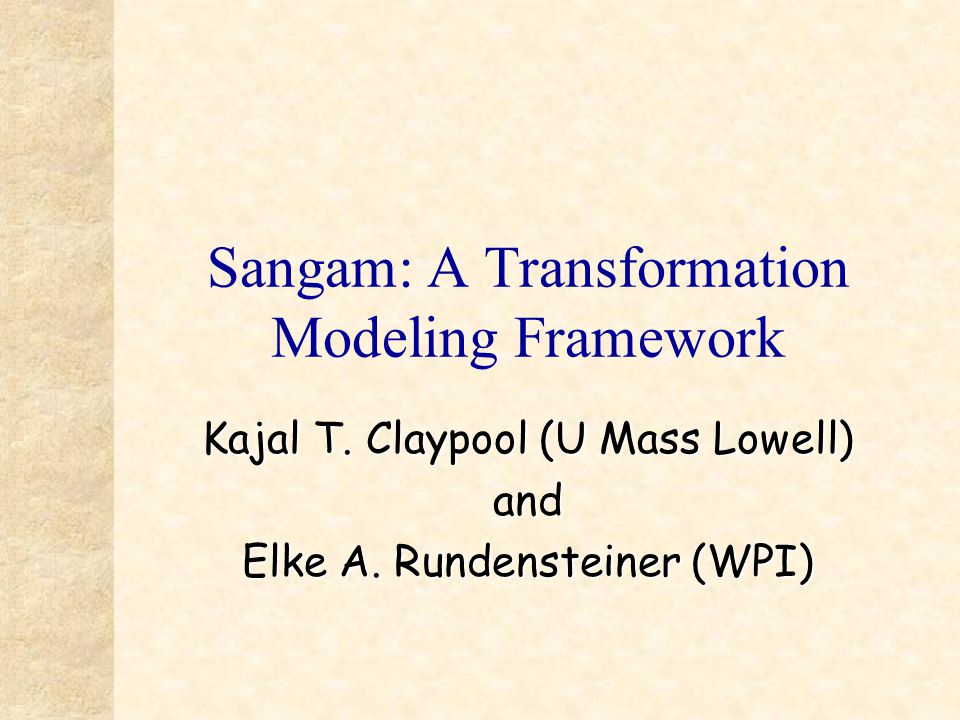 Sangam: A Transformation Modeling Framework

Kajal T. Claypool (U Mass Lowell)
and
Elke A. Rundensteiner (WPI)